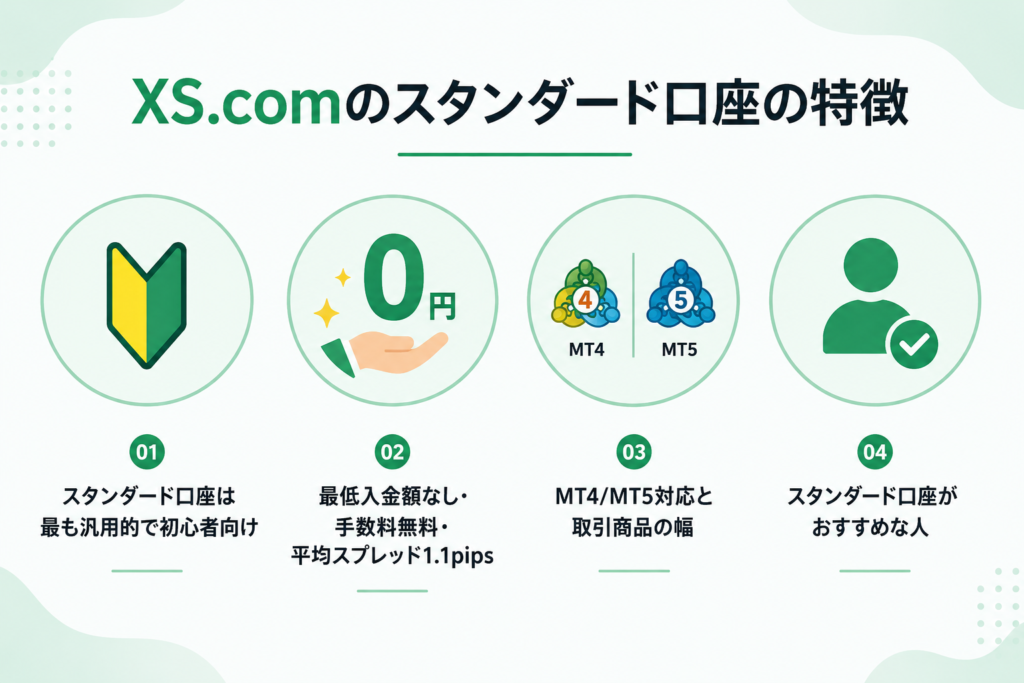 XS.comのスタンダード口座の特徴

0円

4

MT4

5

MT5

01
スタンダード口座は最も汎用的で初心者向け

02
最低入金額なし・手数料無料・平均スプレッド1.1pips

03
MT4/MT5対応と取引商品の幅

04
スタンダード口座がおすすめな人